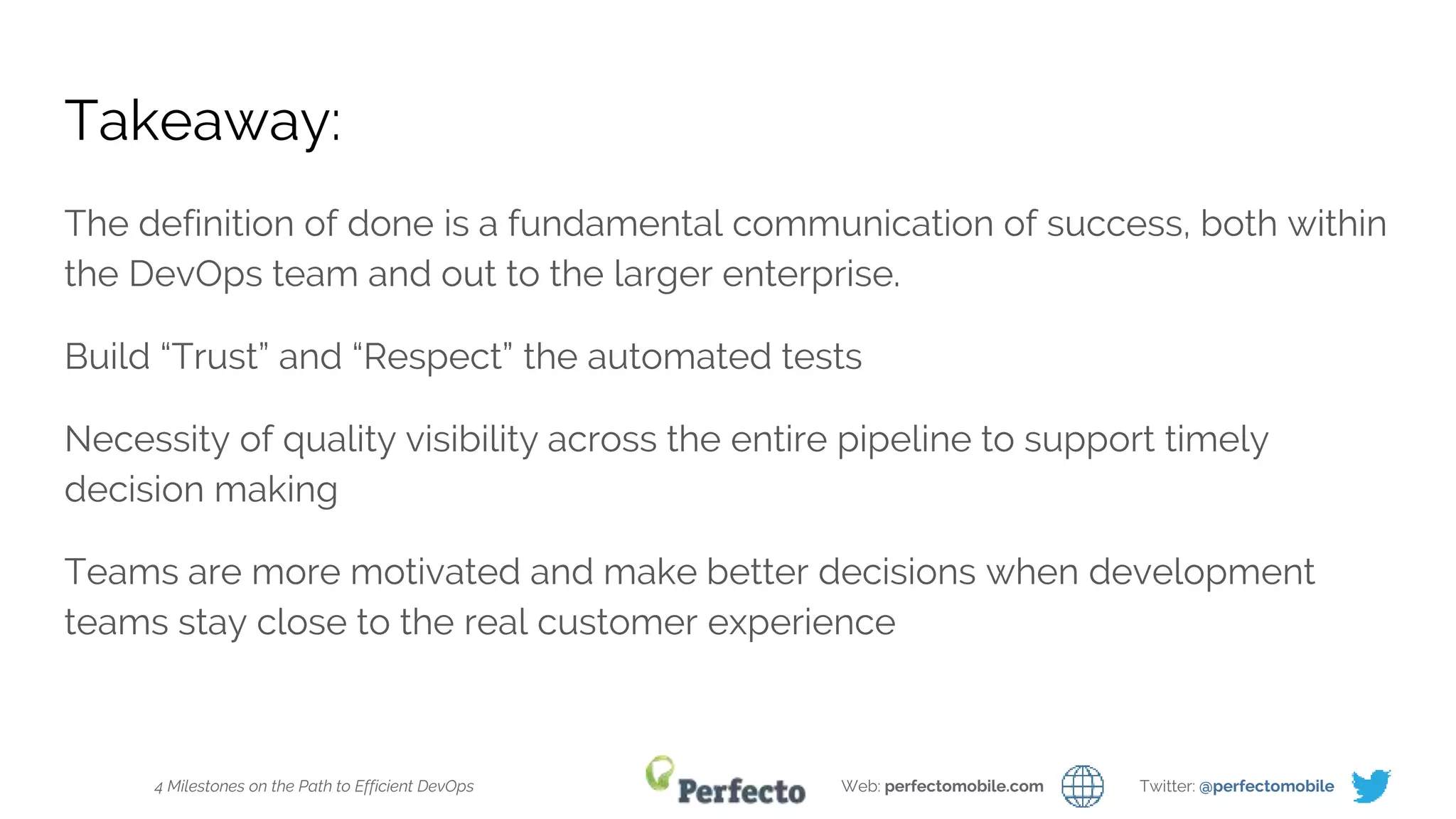 Takeaway:

The definition of done is a fundamental communication of success, both within the DevOps team and out to the larger enterprise.

Build “Trust” and “Respect” the automated tests

Necessity of quality visibility across the entire pipeline to support timely decision making

Teams are more motivated and make better decisions when development teams stay close to the real customer experience

4 Milestones on the Path to Efficient DevOps

Perfecto

Web: perfectomobile.com

Twitter: @perfectomobile